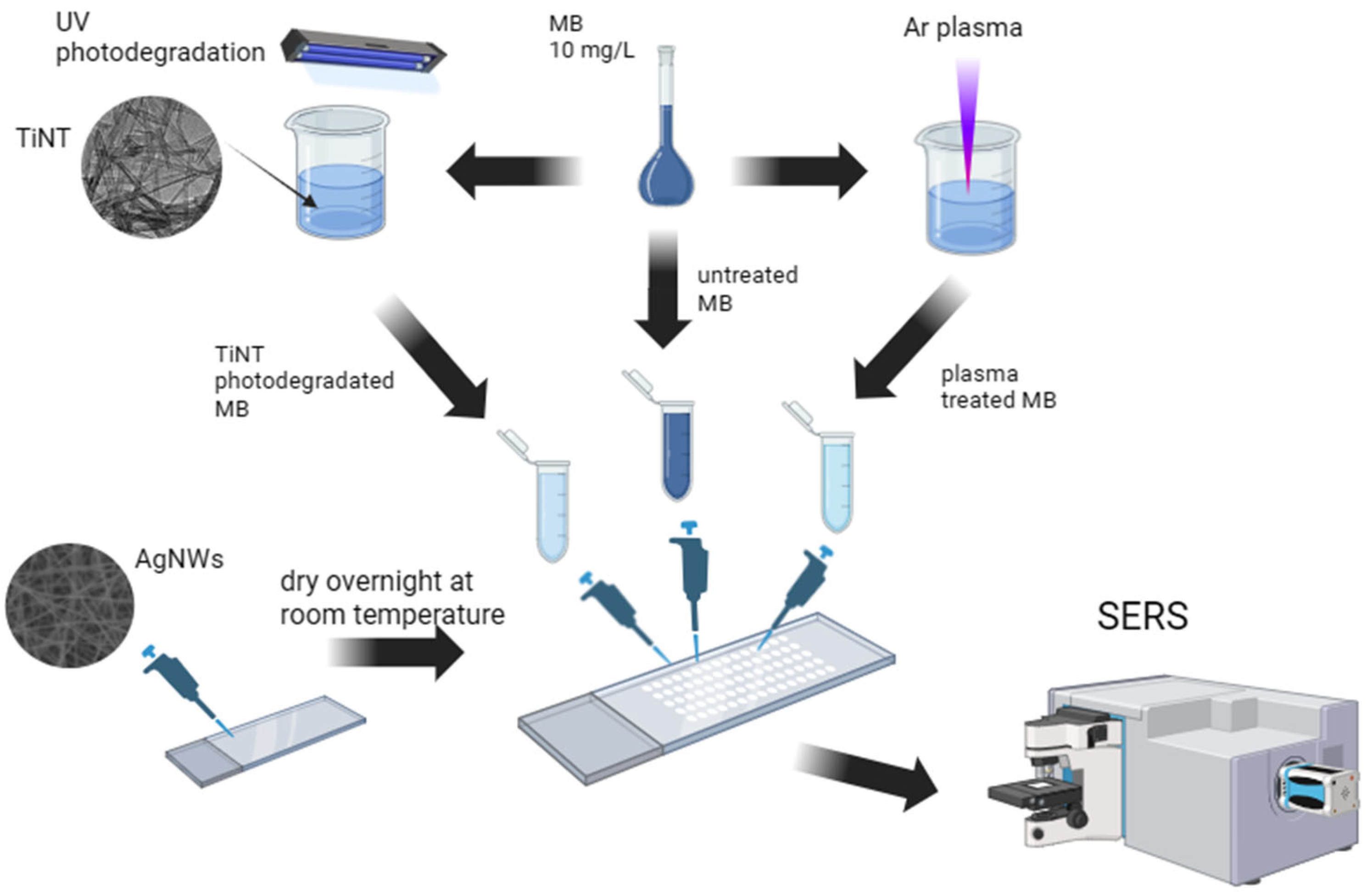 UV photodegradation

MB 10 mg/L

Ar plasma

TiNT

untreated MB

TiNT photodegradated MB

plasma treated MB

AgNWs

dry overnight at room temperature

SERS